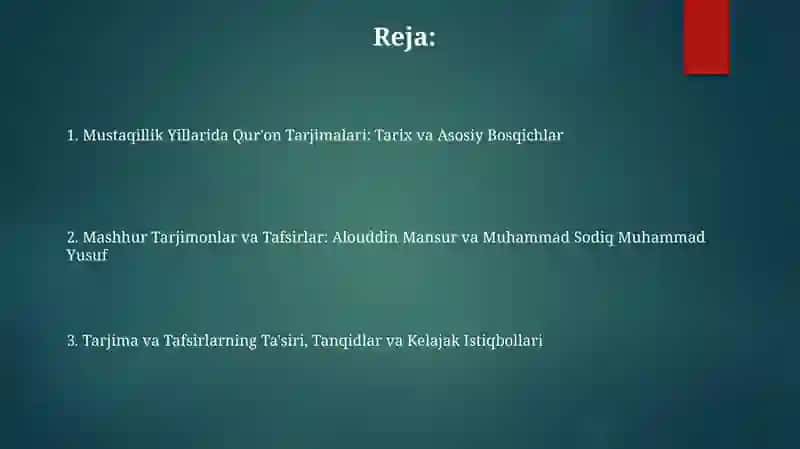 Reja:

1. Mustaqillik Yillarida Qur'on Tarjimalari: Tarix va Asosiy Bosqichlar

2. Mashhur Tarjimonlar va Tafsirlar: Alouddin Mansur va Muhammad Sodiq Muhammad Yusuf

3. Tarjima va Tafsirlarning Ta'siri, Tanqidlar va Kelajak Istiqbollari